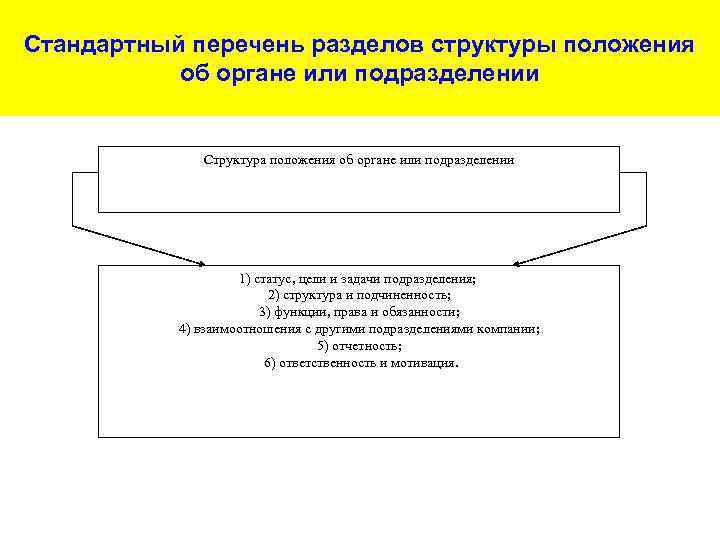 Стандартный перечень разделов структуры положения об органе или подразделении

Структура положения об органе или подразделении

1) статус, цели и задачи подразделения;
2) структура и подчиненность;
3) функции, права и обязанности;
4) взаимоотношения с другими подразделениями компании;
5) отчетность;
6) ответственность и мотивация.